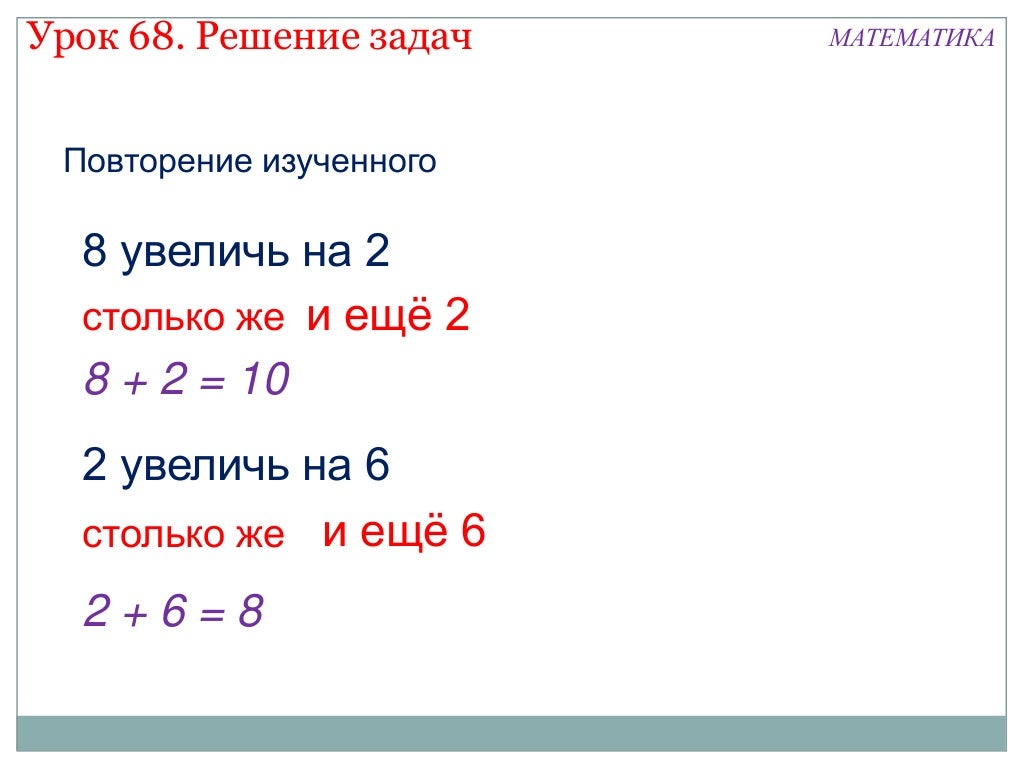 Урок 68. Решение задач

МАТЕМАТИКА

Повторение изученного

8 увеличь на 2

столько же и ещё 2

$8 + 2 = 10$

2 увеличь на 6

столько же и ещё 6

$2 + 6 = 8$